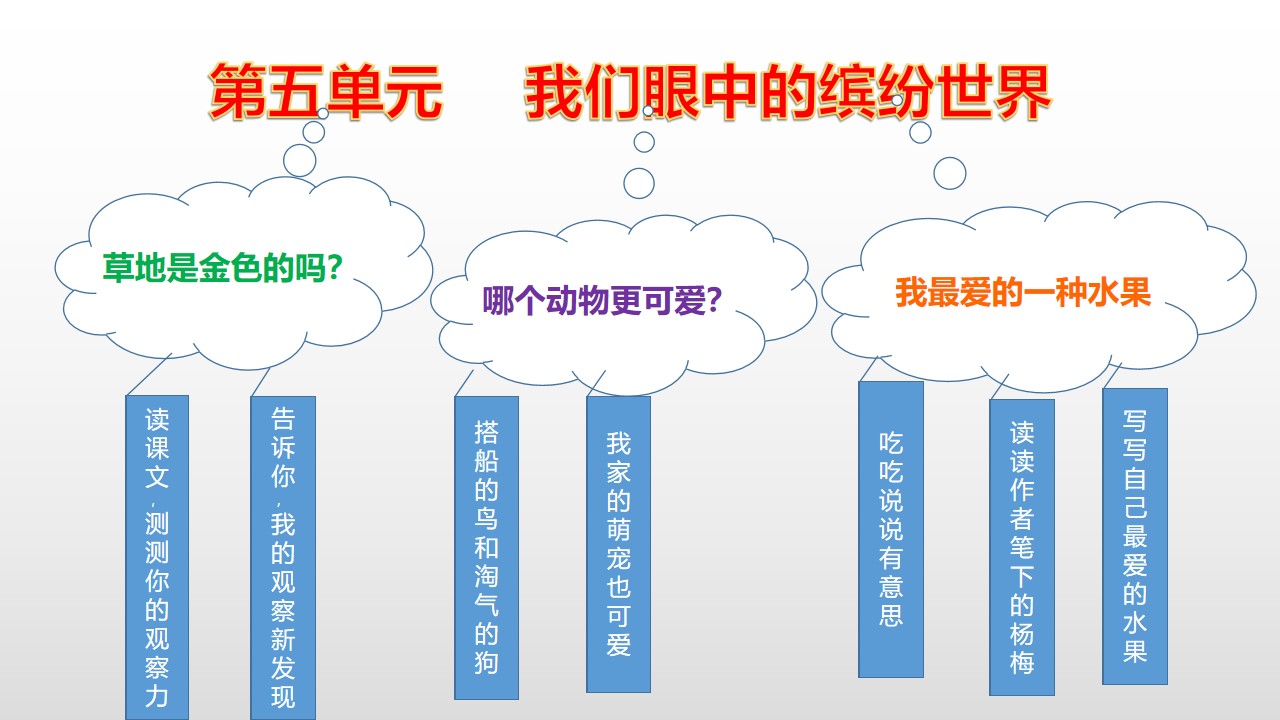 第五单元　我们眼中的缤纷世界

草地是金色的吗？

读课文，测测你的观察力

告诉你，我的观察新发现

哪个动物更可爱？

搭船的鸟和淘气的狗

我家的萌宠也可爱

我最爱的一种水果

吃吃说说有意思

读读作者笔下的杨梅

写写自己最爱的水果